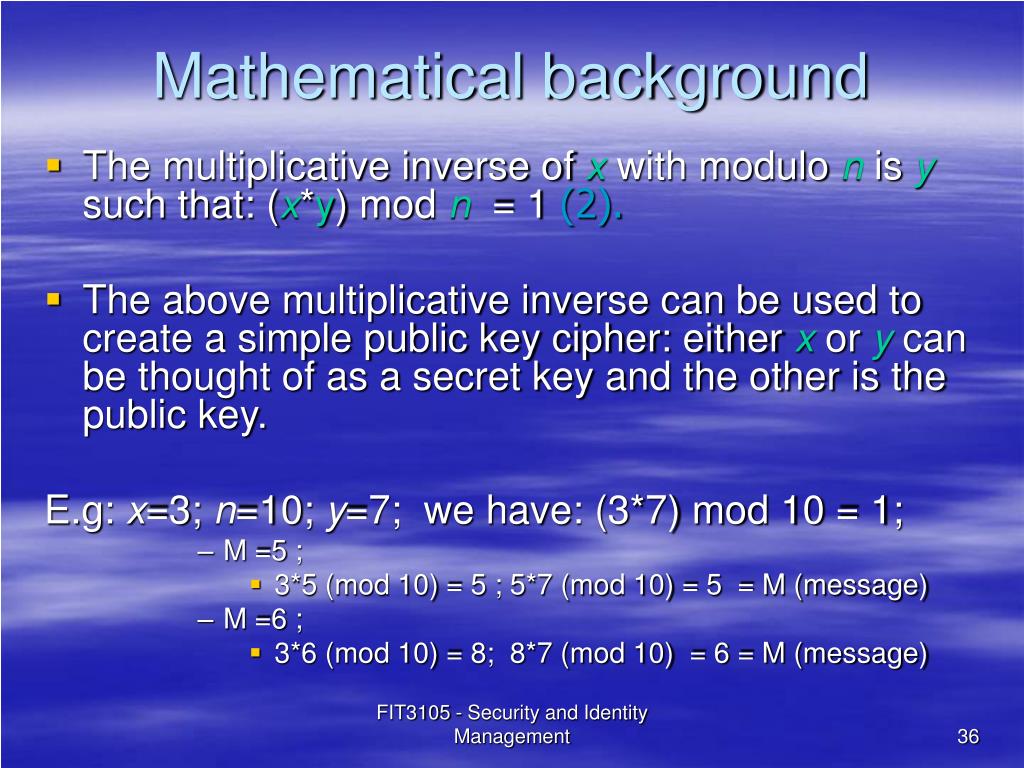 Mathematical background

▪ The multiplicative inverse of $x$ with modulo $n$ is $y$ such that: ($x$*$y$) mod $n$ = 1 (2).

▪ The above multiplicative inverse can be used to create a simple public key cipher: either $x$ or $y$ can be thought of as a secret key and the other is the public key.

E.g: $x$=3; $n$=10; $y$=7; we have: (3*7) mod 10 = 1;
– M =5 ;
▪ 3*5 (mod 10) = 5 ; 5*7 (mod 10) = 5 = M (message)
– M =6 ;
▪ 3*6 (mod 10) = 8; 8*7 (mod 10) = 6 = M (message)

FIT3105 - Security and Identity Management

36